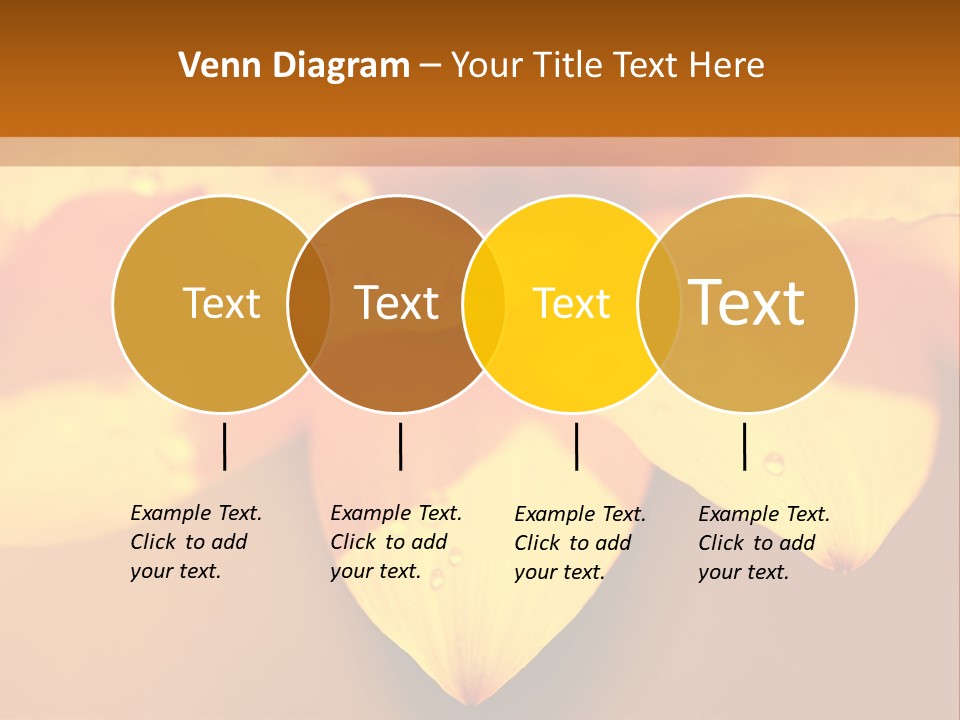 Venn Diagram – Your Title Text Here

Text

Text

Text

Text

Example Text. Click to add your text.

Example Text. Click to add your text.

Example Text. Click to add your text.

Example Text. Click to add your text.